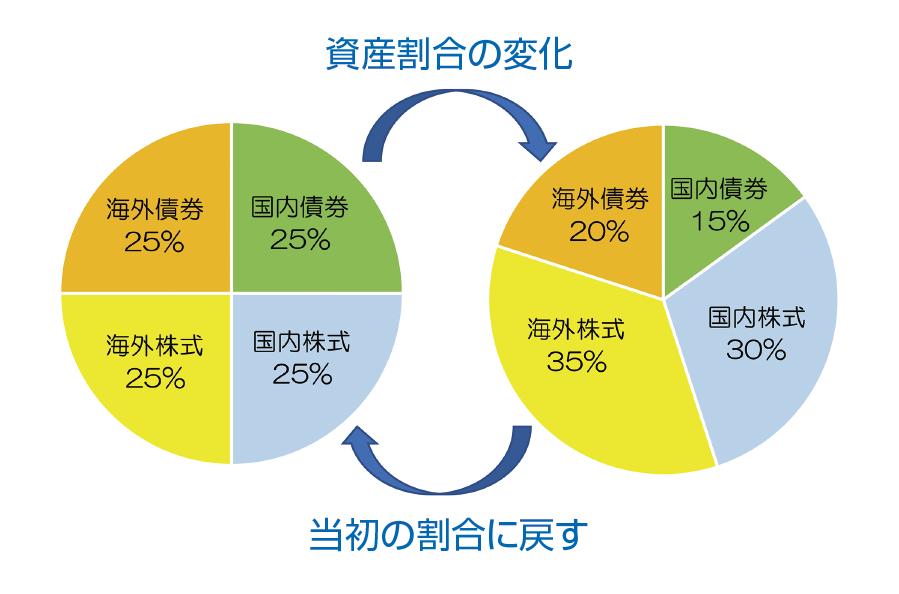 資産割合の変化

海外債券
25%

国内債券
25%

海外株式
25%

国内株式
25%

海外債券
20%

国内債券
15%

海外株式
35%

国内株式
30%

当初の割合に戻す